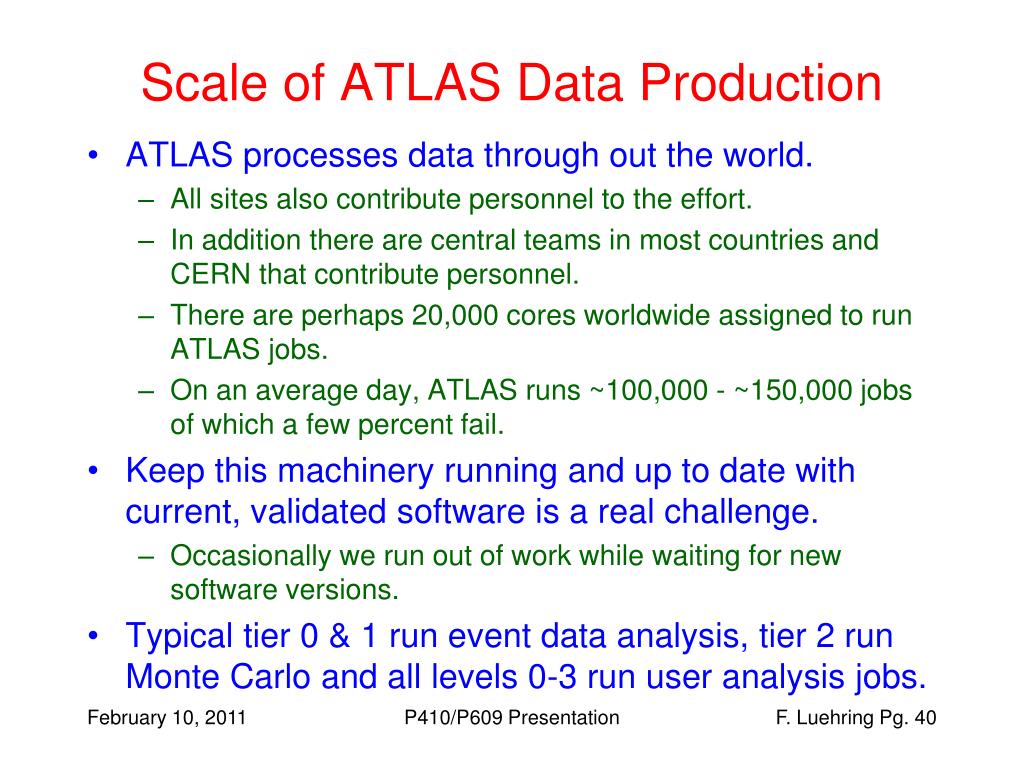 Scale of ATLAS Data Production

• ATLAS processes data through out the world.
– All sites also contribute personnel to the effort.
– In addition there are central teams in most countries and CERN that contribute personnel.
– There are perhaps 20,000 cores worldwide assigned to run ATLAS jobs.
– On an average day, ATLAS runs ~100,000 - ~150,000 jobs of which a few percent fail.

• Keep this machinery running and up to date with current, validated software is a real challenge.
– Occasionally we run out of work while waiting for new software versions.

• Typical tier 0 & 1 run event data analysis, tier 2 run Monte Carlo and all levels 0-3 run user analysis jobs.

February 10, 2011

P410/P609 Presentation

F. Luehring Pg. 40